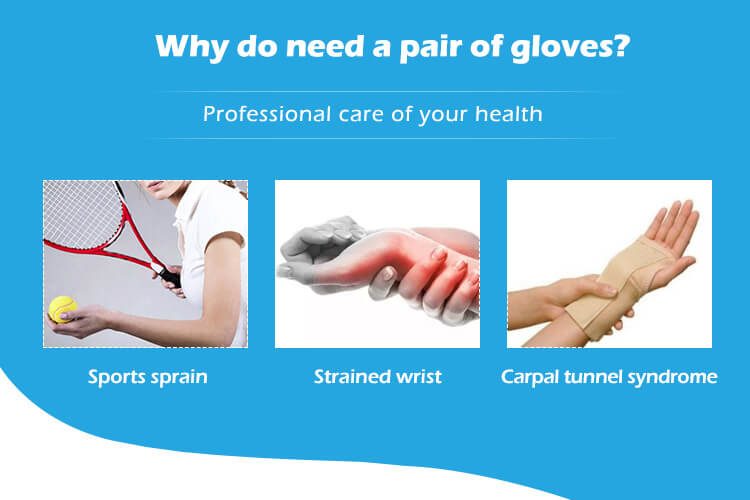 Why do need a pair of gloves?

Professional care of your health

Sports sprain

Strained wrist

Carpal tunnel syndrome